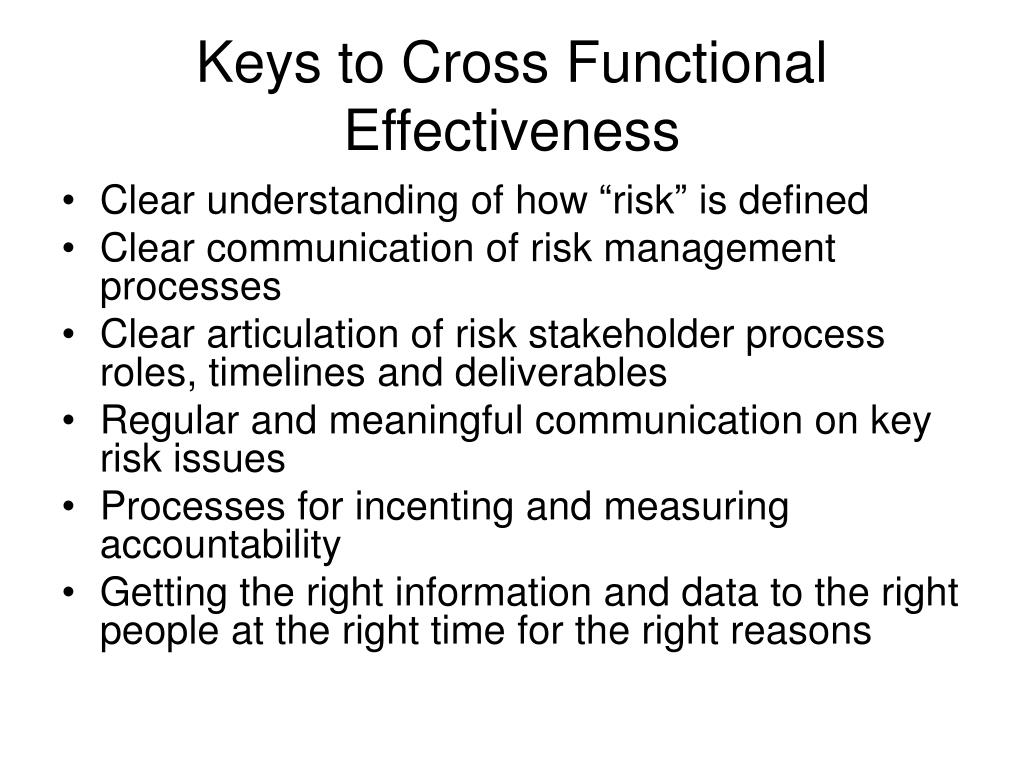 Keys to Cross Functional Effectiveness

• Clear understanding of how “risk” is defined
• Clear communication of risk management processes
• Clear articulation of risk stakeholder process roles, timelines and deliverables
• Regular and meaningful communication on key risk issues
• Processes for incenting and measuring accountability
• Getting the right information and data to the right people at the right time for the right reasons